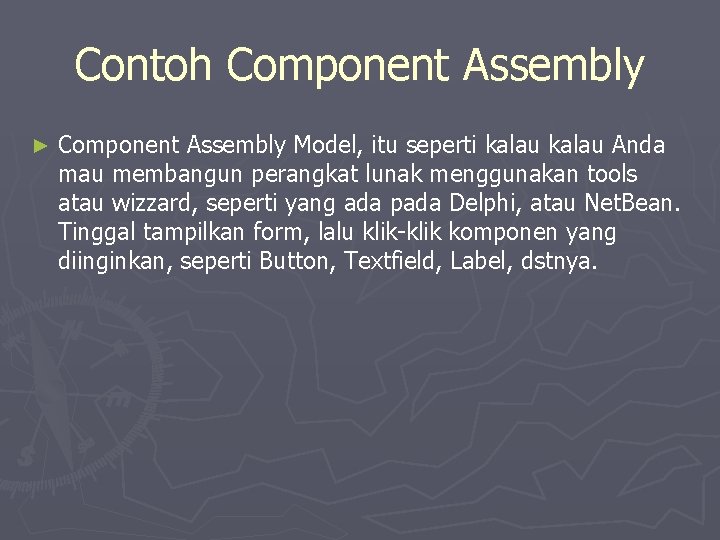 Contoh Component Assembly

► Component Assembly Model, itu seperti kalau kalau Anda mau membangun perangkat lunak menggunakan tools atau wizzard, seperti yang ada pada Delphi, atau NetBean. Tinggal tampilkan form, lalu klik-klik komponen yang diinginkan, seperti Button, Textfield, Label, dstnya.